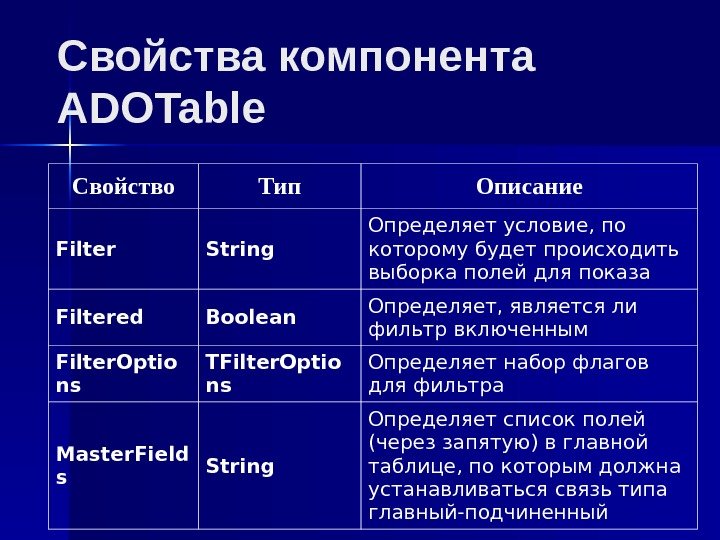 Свойства компонента ADOTable

| Свойство | Тип | Описание |
|---|---|---|
| Filter | String | Определяет условие, по которому будет происходить выборка полей для показа |
| Filtered | Boolean | Определяет, является ли фильтр включенным |
| FilterOptions | TFilterOptions | Определяет набор флагов для фильтра |
| MasterFields | String | Определяет список полей (через запятую) в главной таблице, по которым должна устанавливаться связь типа главный-подчиненный |